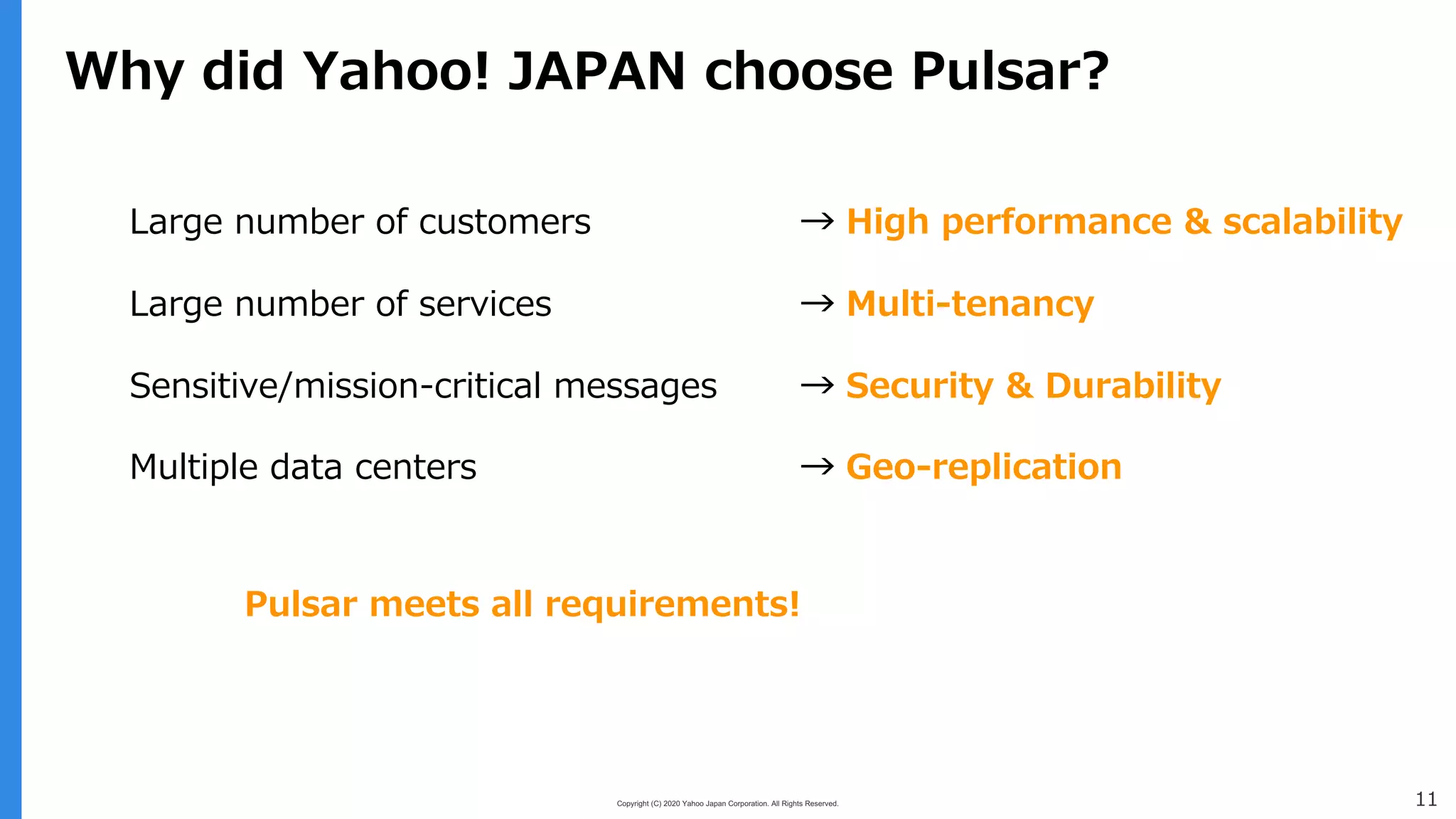 Why did Yahoo! JAPAN choose Pulsar?

Large number of customers → High performance & scalability

Large number of services → Multi-tenancy

Sensitive/mission-critical messages → Security & Durability

Multiple data centers → Geo-replication

Pulsar meets all requirements!

Copyright (C) 2020 Yahoo Japan Corporation. All Rights Reserved.

11